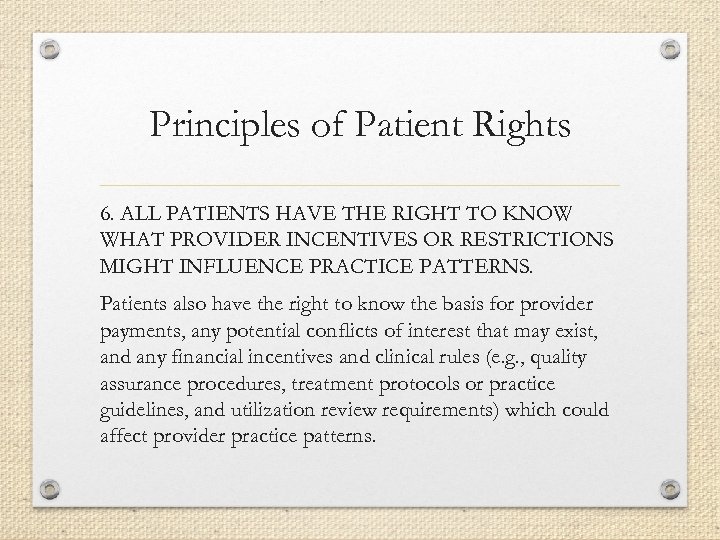 Principles of Patient Rights

6. ALL PATIENTS HAVE THE RIGHT TO KNOW WHAT PROVIDER INCENTIVES OR RESTRICTIONS MIGHT INFLUENCE PRACTICE PATTERNS.

Patients also have the right to know the basis for provider payments, any potential conflicts of interest that may exist, and any financial incentives and clinical rules (e.g., quality assurance procedures, treatment protocols or practice guidelines, and utilization review requirements) which could affect provider practice patterns.